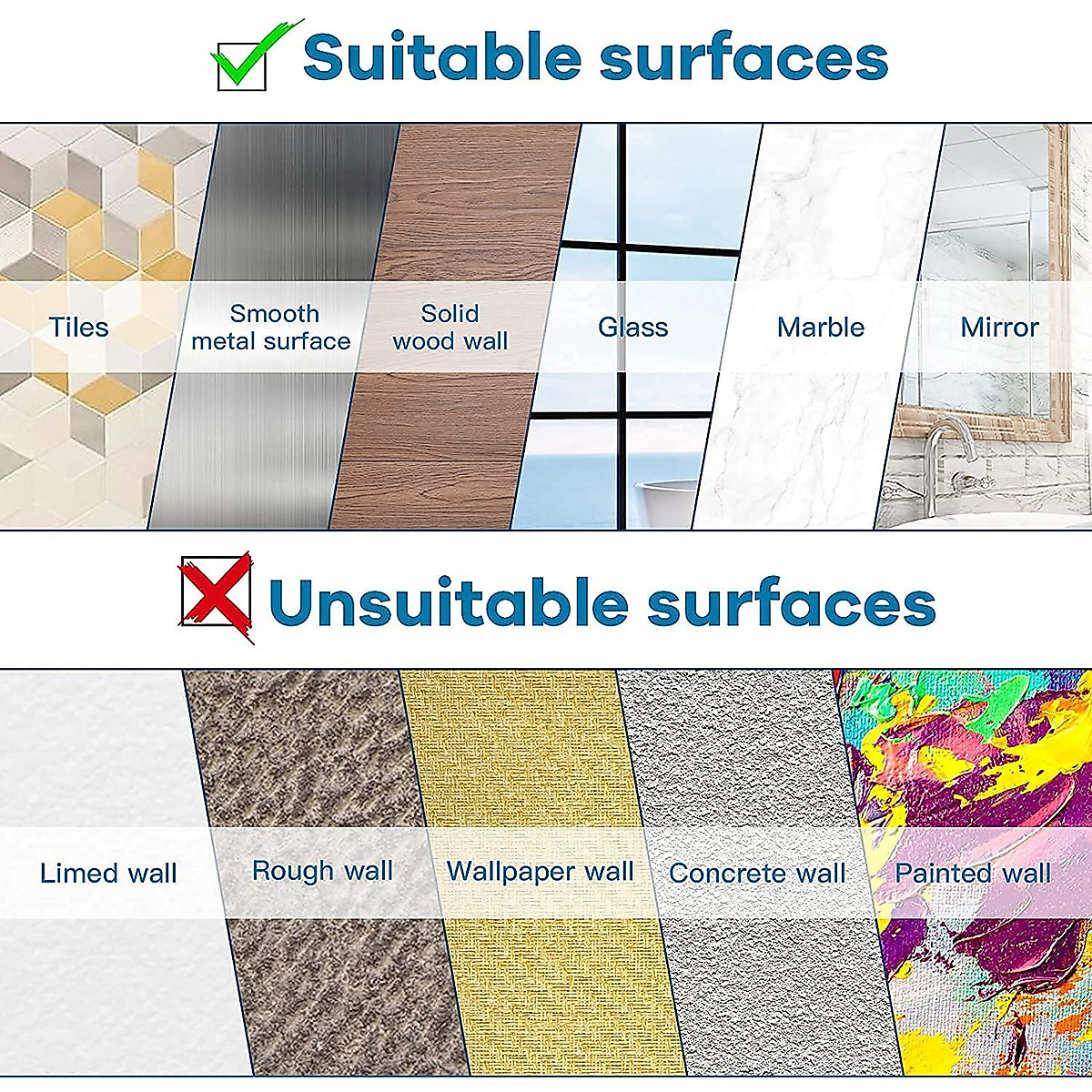 Suitable surfaces

Tiles

Smooth metal surface

Solid wood wall

Glass

Marble

Mirror

Unsuitable surfaces

Limed wall

Rough wall

Wallpaper wall

Concrete wall

Painted wall